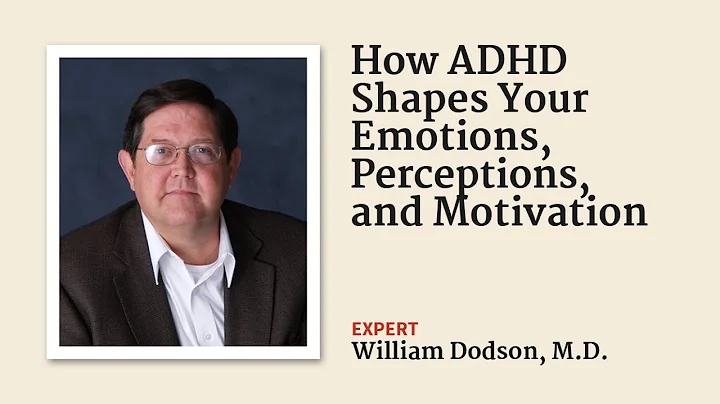 How ADHD Shapes Your Emotions, Perceptions, and Motivation

EXPERT
William Dodson, M.D.